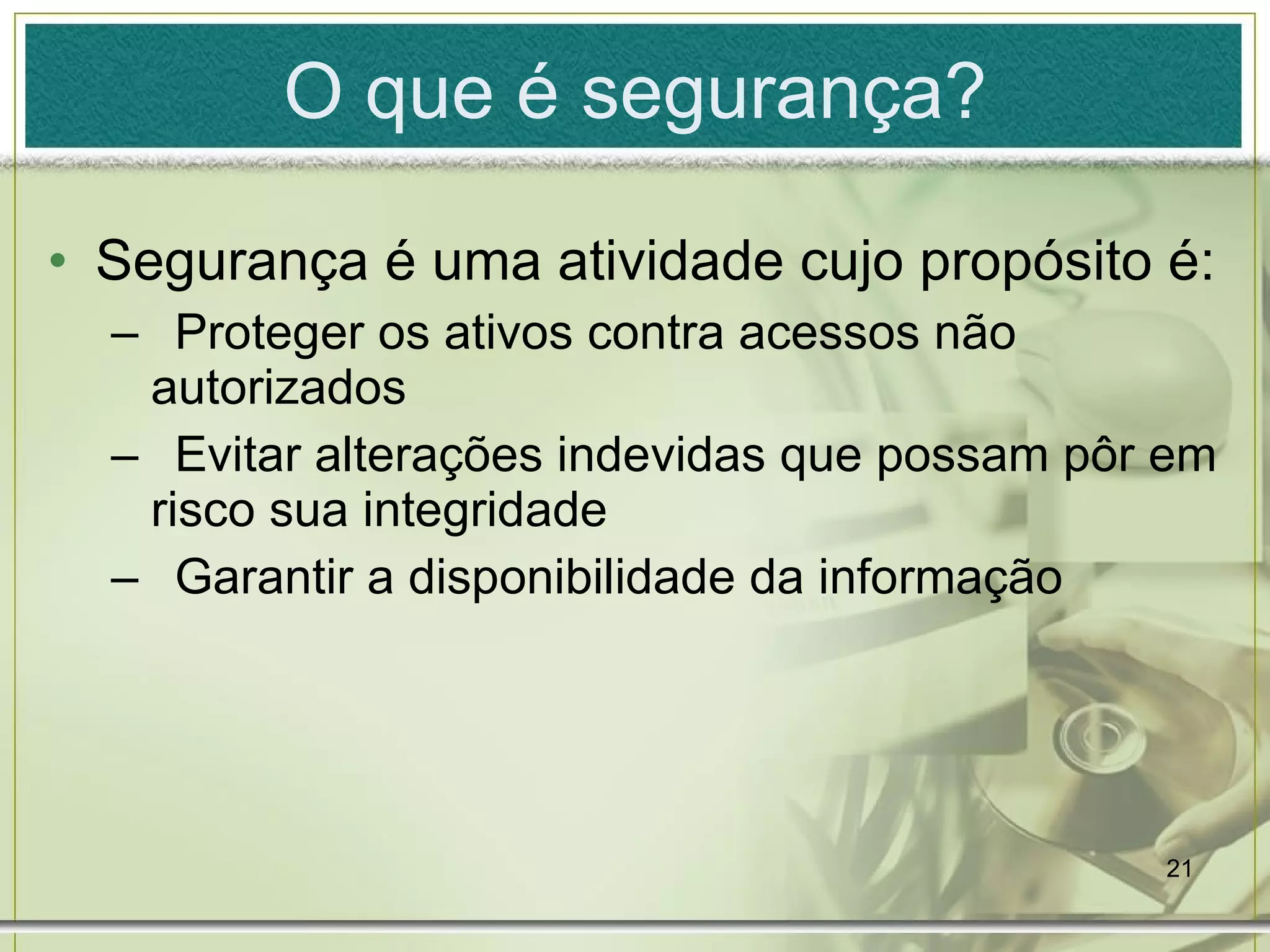 O que é segurança?

• Segurança é uma atividade cujo propósito é:
– Proteger os ativos contra acessos não autorizados
– Evitar alterações indevidas que possam pôr em risco sua integridade
– Garantir a disponibilidade da informação

21